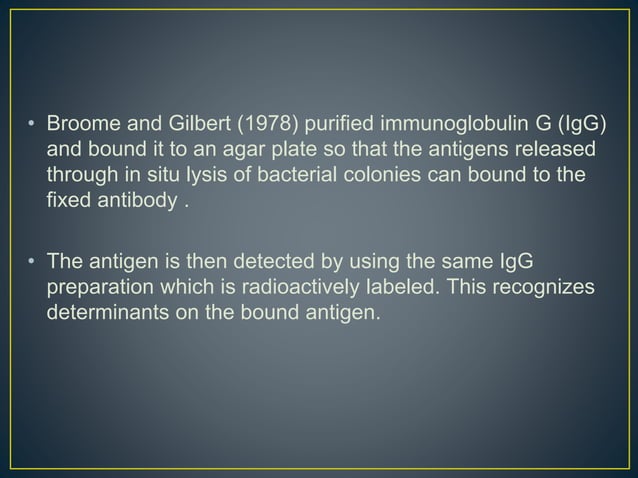 • Broome and Gilbert (1978) purified immunoglobulin G (IgG) and bound it to an agar plate so that the antigens released through in situ lysis of bacterial colonies can bound to the fixed antibody .

• The antigen is then detected by using the same IgG preparation which is radioactively labeled. This recognizes determinants on the bound antigen.